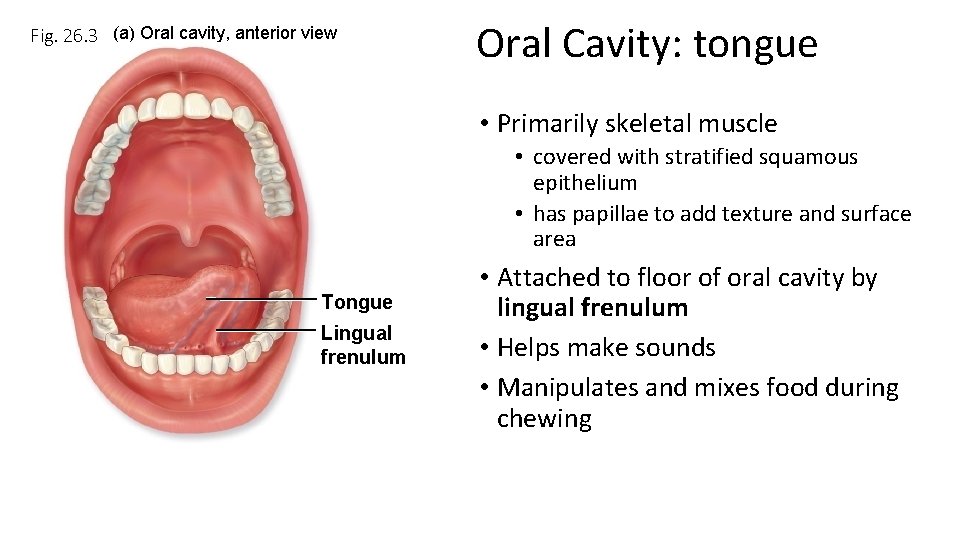 Fig. 26.3 (a) Oral cavity, anterior view

Tongue

Lingual frenulum

Oral Cavity: tongue

• Primarily skeletal muscle
  • covered with stratified squamous epithelium
  • has papillae to add texture and surface area
• Attached to floor of oral cavity by **lingual frenulum**
• Helps make sounds
• Manipulates and mixes food during chewing